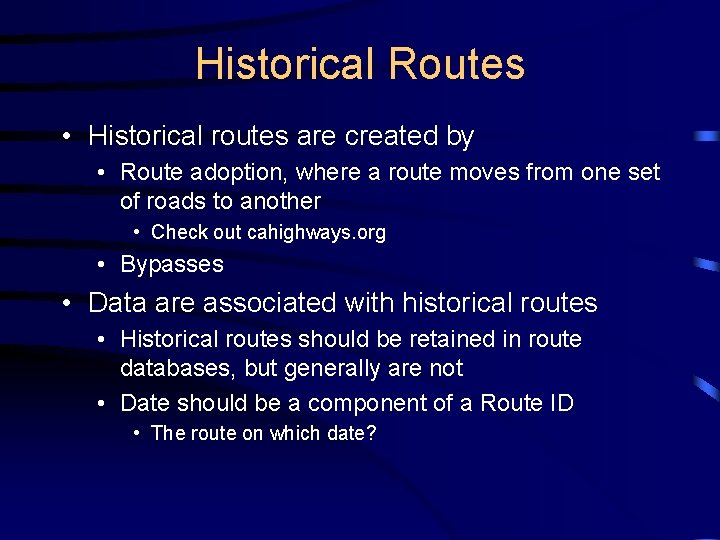 Historical Routes

• Historical routes are created by
  • Route adoption, where a route moves from one set of roads to another
    • Check out cahighways.org
  • Bypasses
• Data are associated with historical routes
  • Historical routes should be retained in route databases, but generally are not
  • Date should be a component of a Route ID
    • The route on which date?